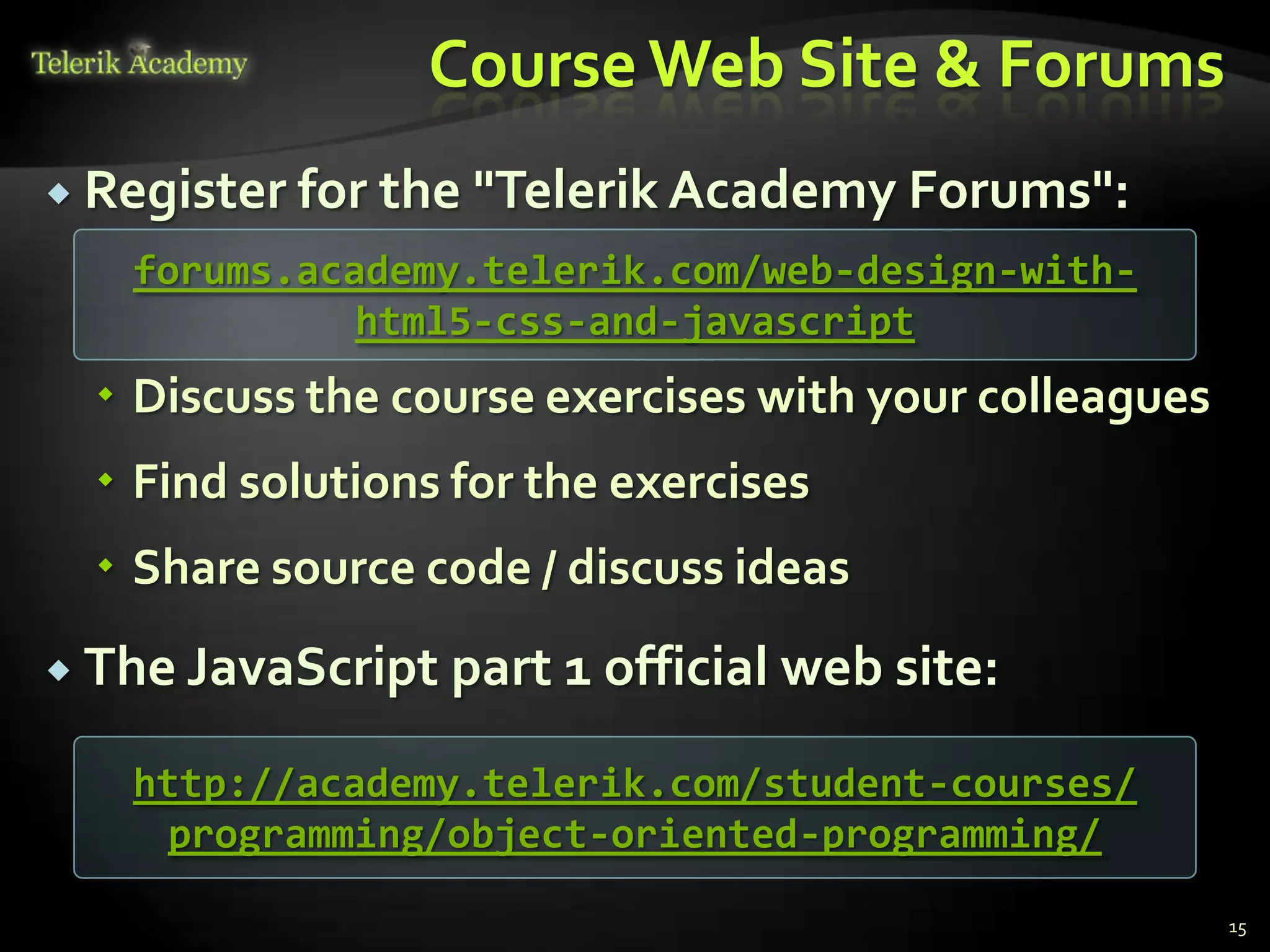 Telerik Academy

Course Web Site & Forums

Register for the "Telerik Academy Forums":

forums.academy.telerik.com/web-design-with-html5-css-and-javascript

Discuss the course exercises with your colleagues

Find solutions for the exercises

Share source code / discuss ideas

The JavaScript part 1 official web site:

http://academy.telerik.com/student-courses/programming/object-oriented-programming/

15